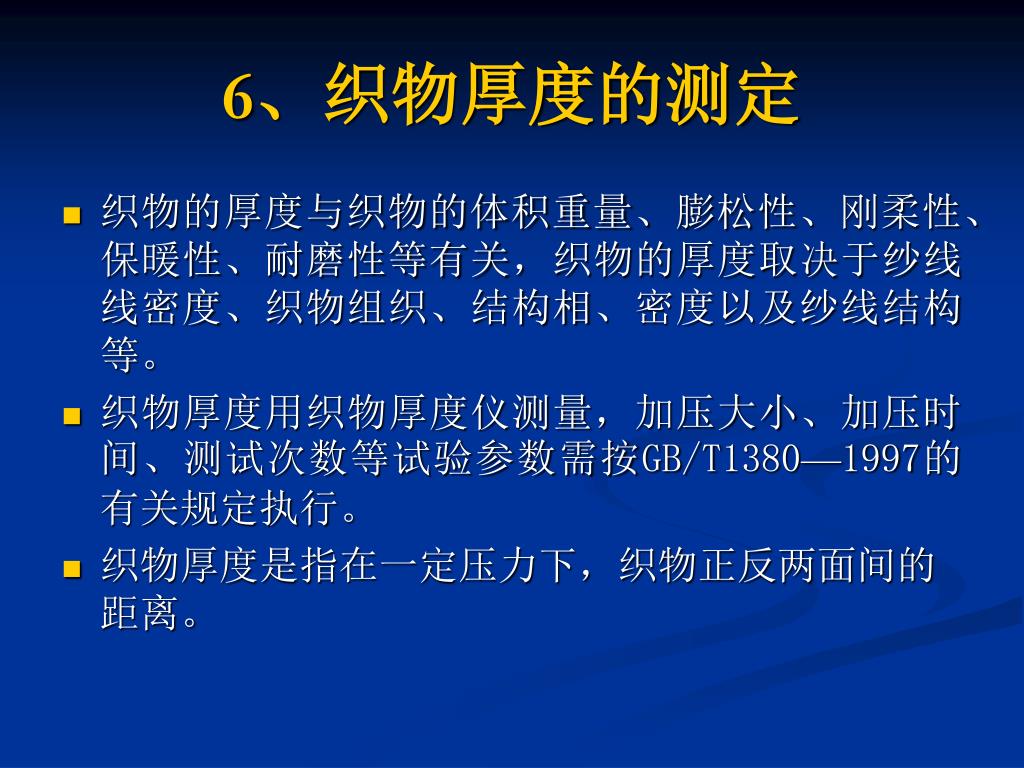 6、织物厚度的测定

- 织物的厚度与织物的体积重量、膨松性、刚柔性、保暖性、耐磨性等有关，织物的厚度取决于纱线线密度、织物组织、结构相、密度以及纱线结构等。
- 织物厚度用织物厚度仪测量，加压大小、加压时间、测试次数等试验参数需按GB/T1380—1997的有关规定执行。
- 织物厚度是指在一定压力下，织物正反两面间的距离。